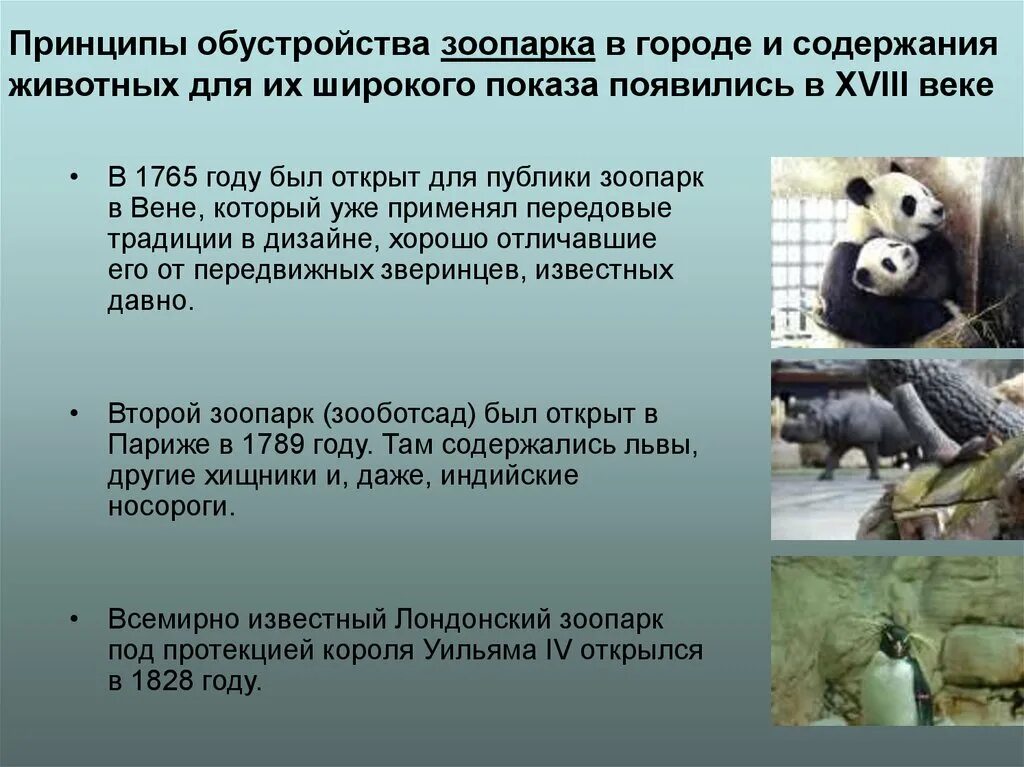 Принципы обустройства зоопарка в городе и содержания животных для их широкого показа появились в XVIII веке

• В 1765 году был открыт для публики зоопарк в Вене, который уже применял передовые традиции в дизайне, хорошо отличавшие его от передвижных зверинцев, известных давно.

• Второй зоопарк (зооботсад) был открыт в Париже в 1789 году. Там содержались львы, другие хищники и, даже, индийские носороги.

• Всемирно известный Лондонский зоопарк под протекцией короля Уильяма IV открылся в 1828 году.